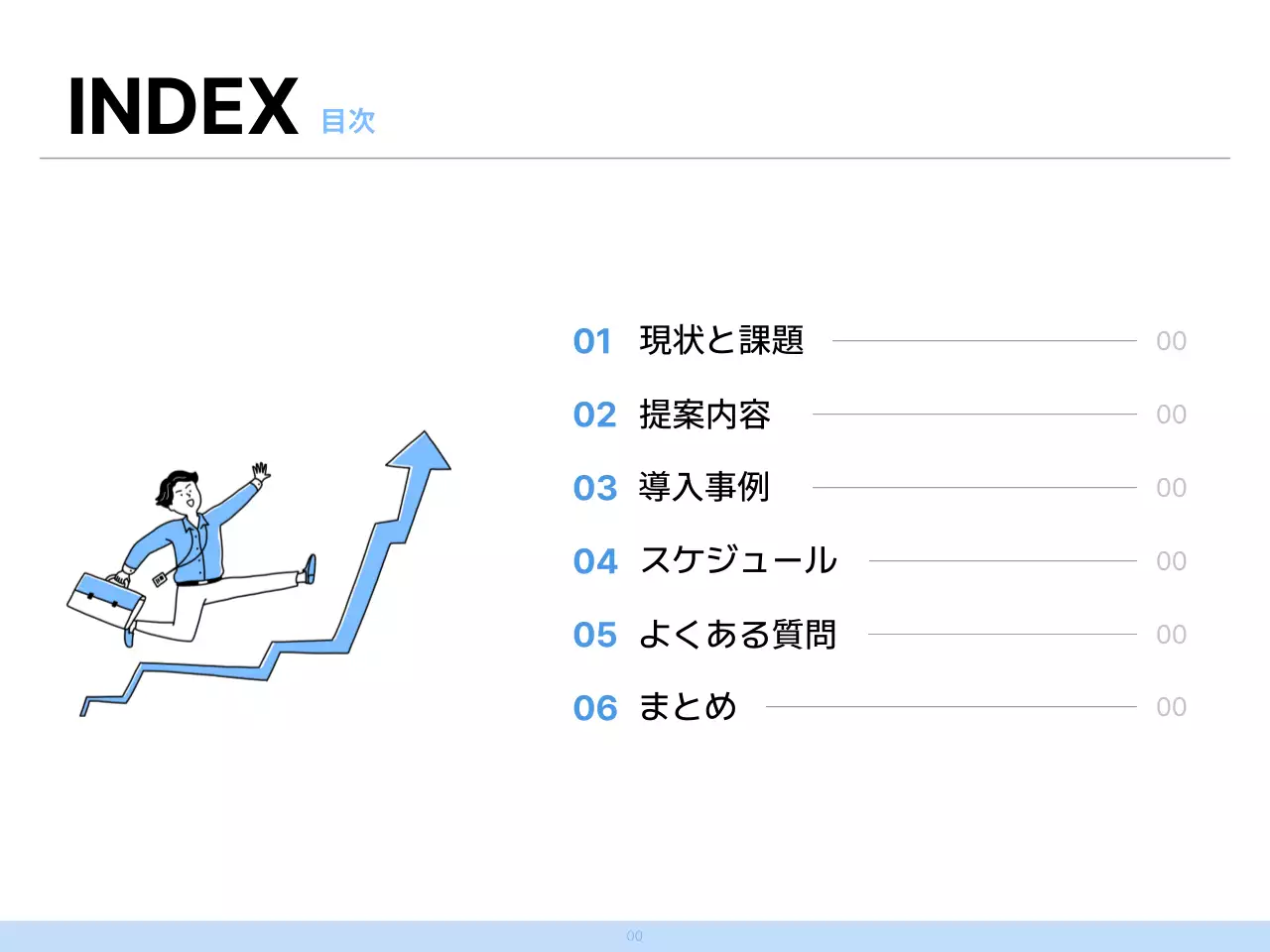 INDEX 目次

01 現状と課題 00

02 提案内容 00

03 導入事例 00

04 スケジュール 00

05 よくある質問 00

06 まとめ 00

00